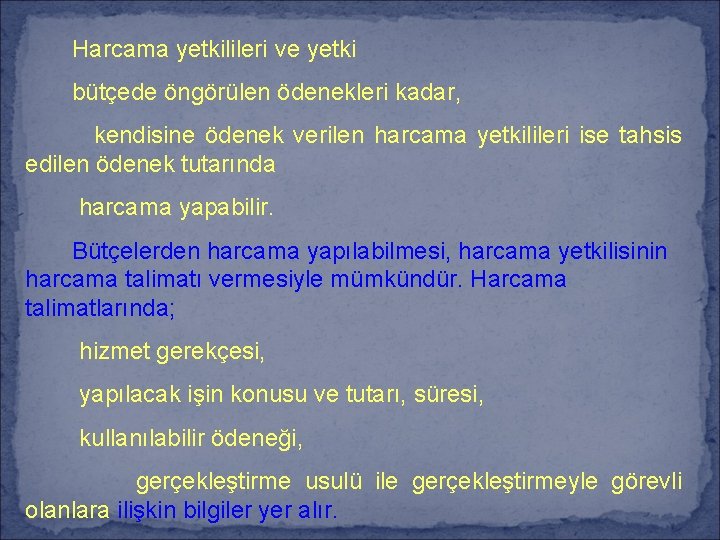 Harcama yetkilileri ve yetki

bütçede öngörülen ödenekleri kadar,

kendisine ödenek verilen harcama yetkilileri ise tahsis edilen ödenek tutarında

harcama yapabilir.

Bütçelerden harcama yapılabilmesi, harcama yetkilisinin harcama talimatı vermesiyle mümkündür. Harcama talimatlarında;

hizmet gerekçesi,

yapılacak işin konusu ve tutarı, süresi,

kullanılabilir ödeneği,

gerçekleştirme usulü ile gerçekleştirmeyle görevli olanlara ilişkin bilgiler yer alır.